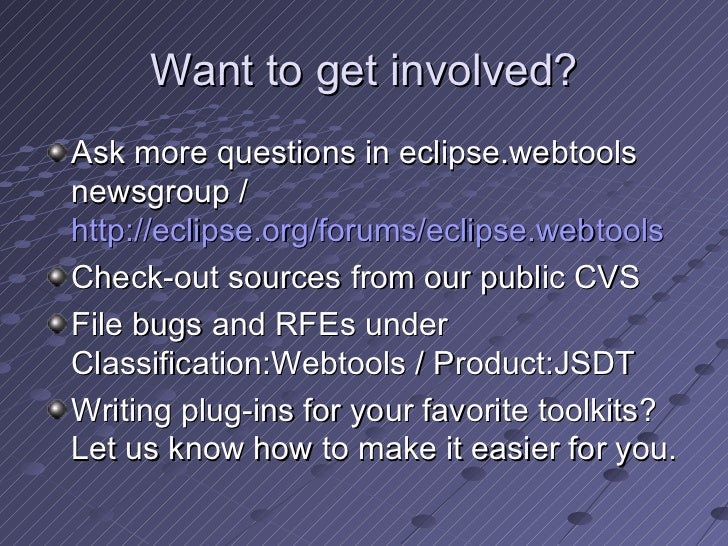 Want to get involved?

Ask more questions in eclipse.webtools newsgroup / http://eclipse.org/forums/eclipse.webtools

Check-out sources from our public CVS

File bugs and RFEs under Classification:Webtools / Product:JSDT

Writing plug-ins for your favorite toolkits? Let us know how to make it easier for you.